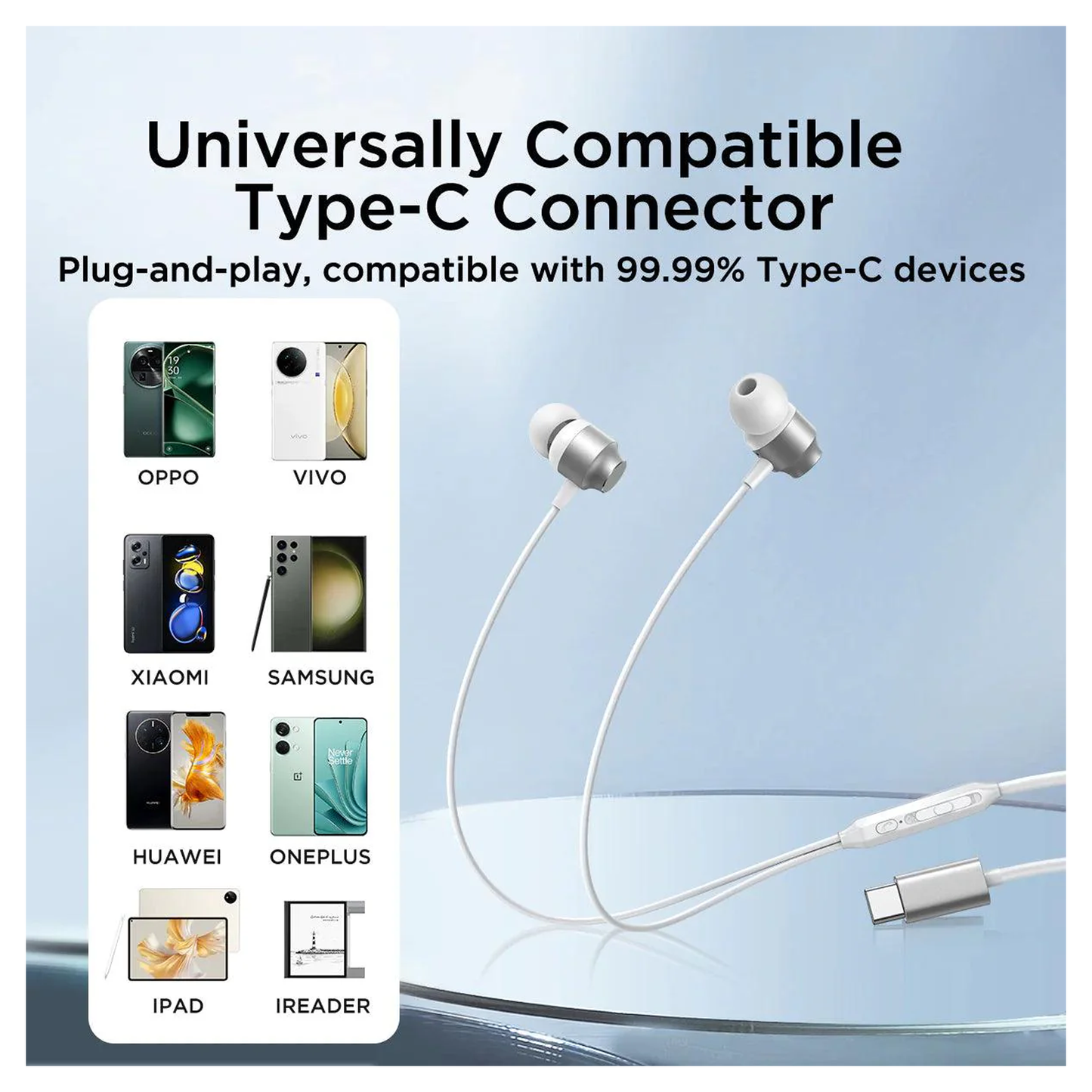 Universally Compatible Type-C Connector

Plug-and-play, compatible with 99.99% Type-C devices

19
30

OPPO

vivo

VIVO

XIAOMI

SAMSUNG

HUAWEI

Never Settle

ONEPLUS

IPAD

IREADER